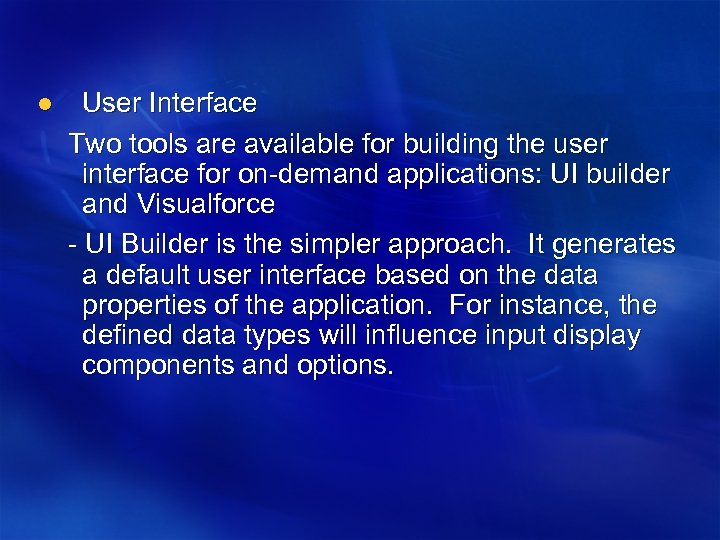 ● User Interface

Two tools are available for building the user interface for on-demand applications: UI builder and Visualforce

- UI Builder is the simpler approach. It generates a default user interface based on the data properties of the application. For instance, the defined data types will influence input display components and options.